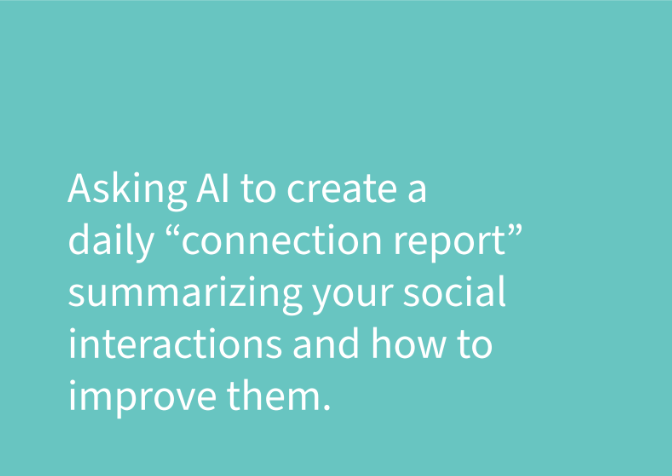 Asking AI to create a daily “connection report” summarizing your social interactions and how to improve them.